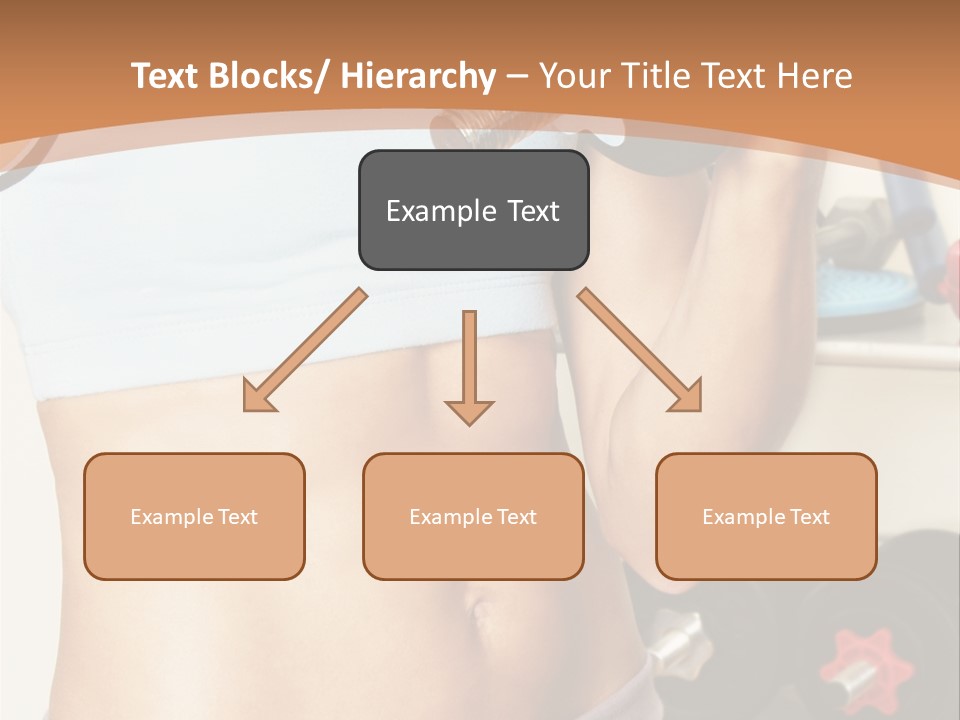 Text Blocks/ Hierarchy – Your Title Text Here

Example Text

Example Text

Example Text

Example Text